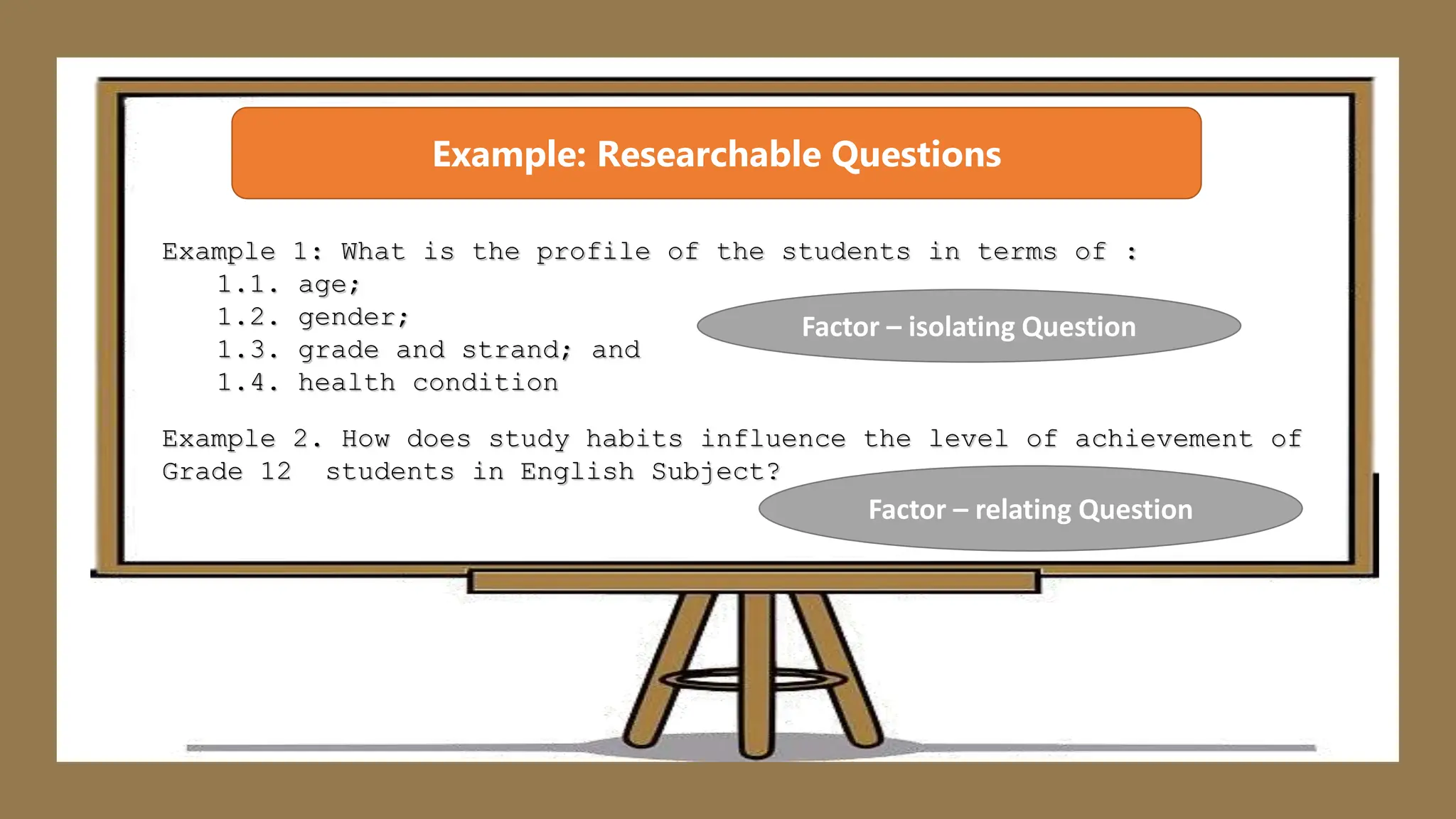 Example: Researchable Questions

Example 1: What is the profile of the students in terms of :
1.1. age;
1.2. gender;
1.3. grade and strand; and
1.4. health condition

Factor – isolating Question

Example 2. How does study habits influence the level of achievement of Grade 12 students in English Subject?

Factor – relating Question